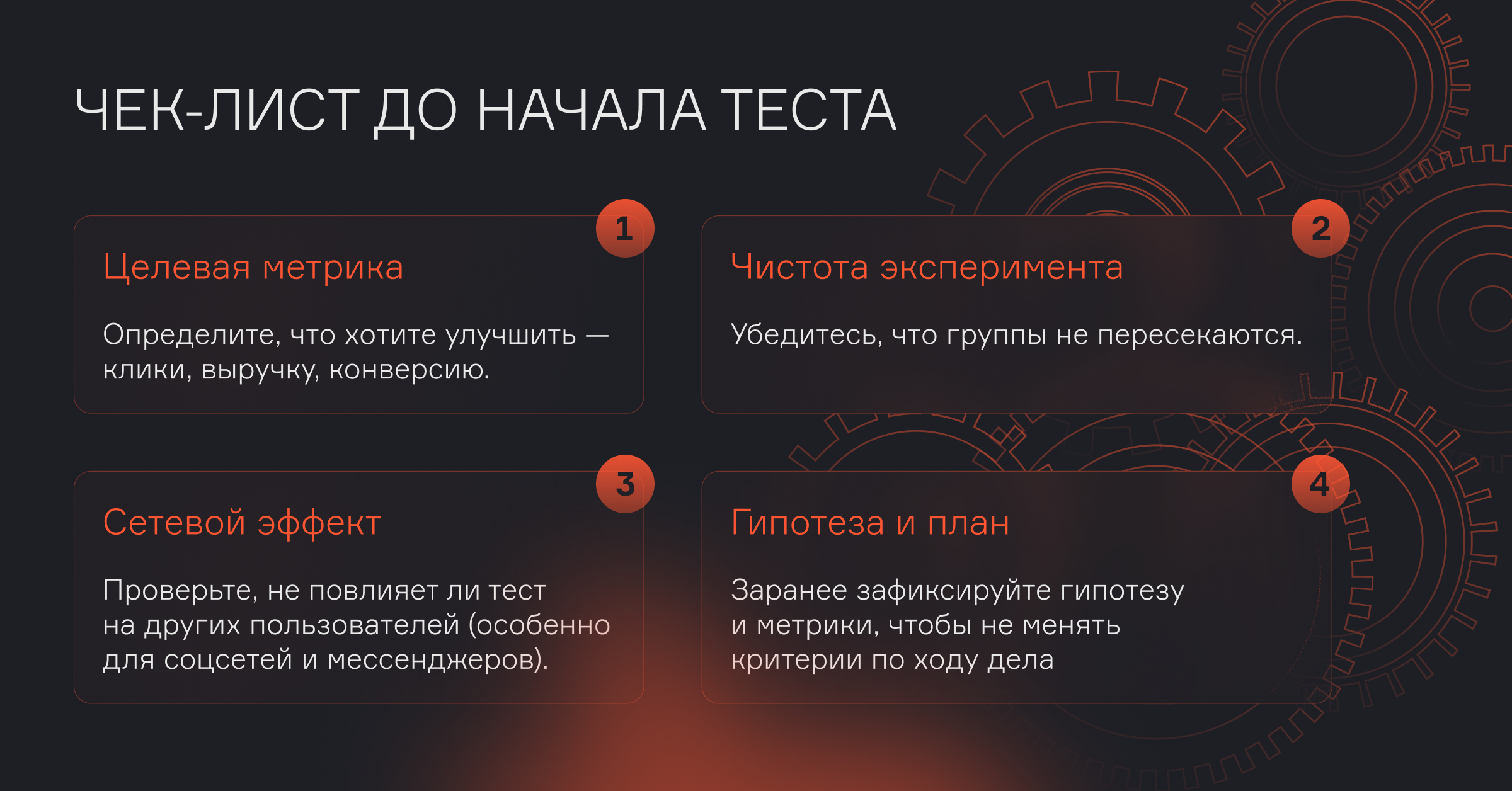 ЧЕК-ЛИСТ ДО НАЧАЛА ТЕСТА

1

Целевая метрика

Определите, что хотите улучшить — клики, выручку, конверсию.

2

Чистота эксперимента

Убедитесь, что группы не пересекаются.

3

Сетевой эффект

Проверьте, не повлияет ли тест на других пользователей (особенно для соцсетей и мессенджеров).

4

Гипотеза и план

Заранее зафиксируйте гипотезу и метрики, чтобы не менять критерии по ходу дела